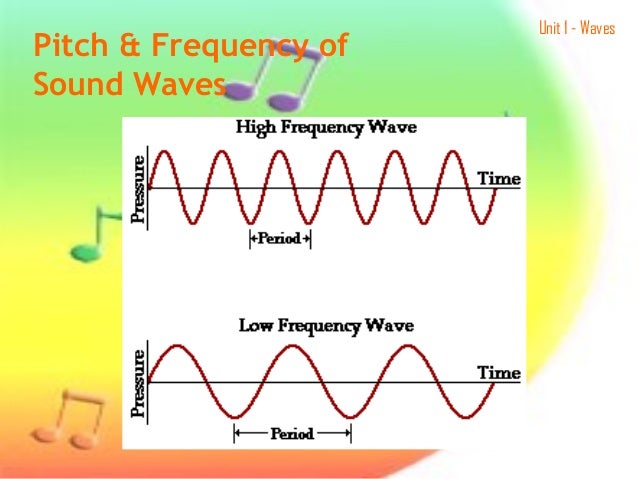 Unit 1 - Waves

Pitch & Frequency of Sound Waves

High Frequency Wave

Pressure

Time

Period

Low Frequency Wave

Pressure

Time

Period